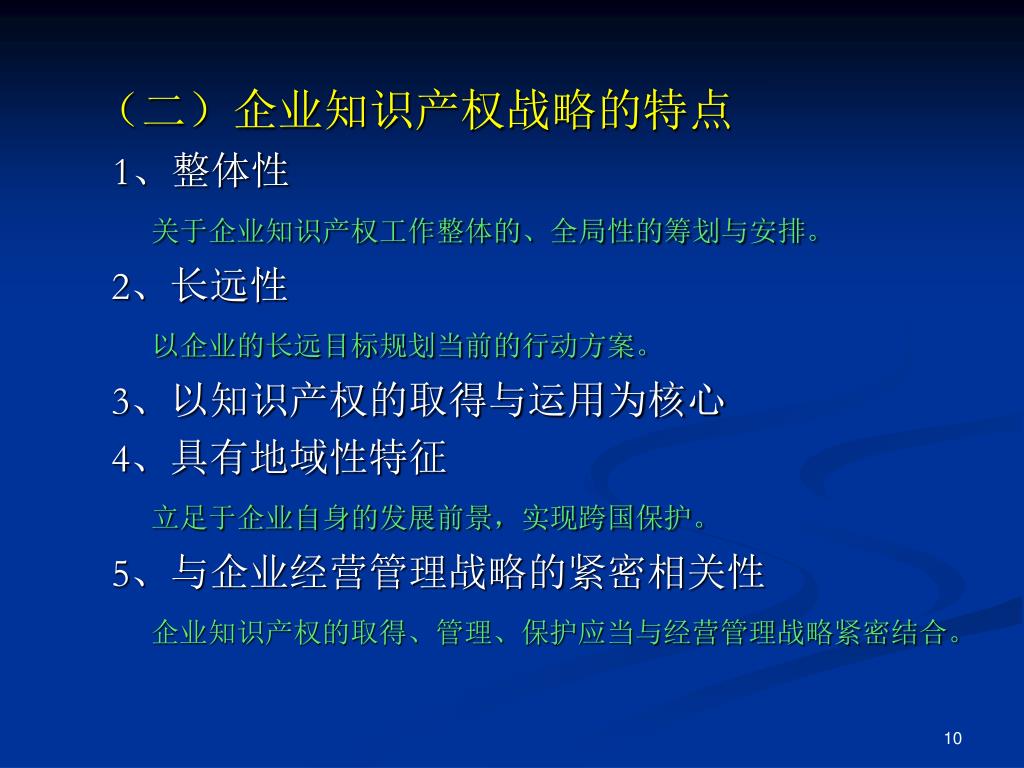 （二）企业知识产权战略的特点

1、整体性

关于企业知识产权工作整体的、全局性的筹划与安排。

2、长远性

以企业的长远目标规划当前的行动方案。

3、以知识产权的取得与运用为核心

4、具有地域性特征

立足于企业自身的发展前景，实现跨国保护。

5、与企业经营管理战略的紧密相关性

企业知识产权的取得、管理、保护应当与经营管理战略紧密结合。

10